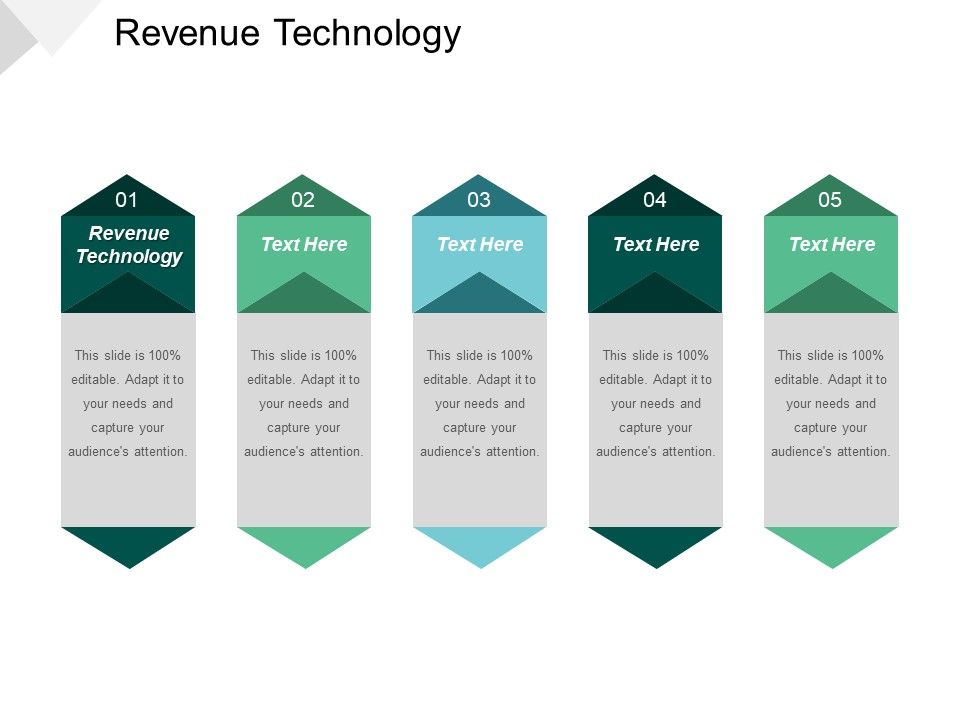 Revenue Technology

01
Revenue Technology
This slide is 100% editable. Adapt it to your needs and capture your audience's attention.

02
Text Here
This slide is 100% editable. Adapt it to your needs and capture your audience's attention.

03
Text Here
This slide is 100% editable. Adapt it to your needs and capture your audience's attention.

04
Text Here
This slide is 100% editable. Adapt it to your needs and capture your audience's attention.

05
Text Here
This slide is 100% editable. Adapt it to your needs and capture your audience's attention.